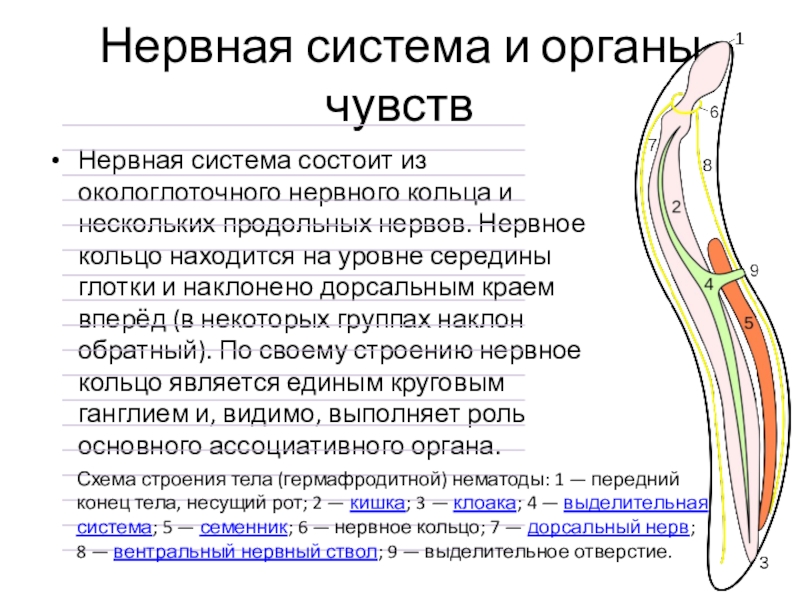 Нервная система и органы чувств

• Нервная система состоит из окологлоточного нервного кольца и нескольких продольных нервов. Нервное кольцо находится на уровне середины глотки и наклонено дорсальным краем вперёд (в некоторых группах наклон обратный). По своему строению нервное кольцо является единым круговым ганглием и, видимо, выполняет роль основного ассоциативного органа.

Схема строения тела (гермафродитной) нематоды: 1 — передний конец тела, несущий рот; 2 — кишка; 3 — клоака; 4 — выделительная система; 5 — семенник; 6 — нервное кольцо; 7 — дорсальный нерв; 8 — вентральный нервный ствол; 9 — выделительное отверстие.

1
6
7
8
2
9
4
5
3